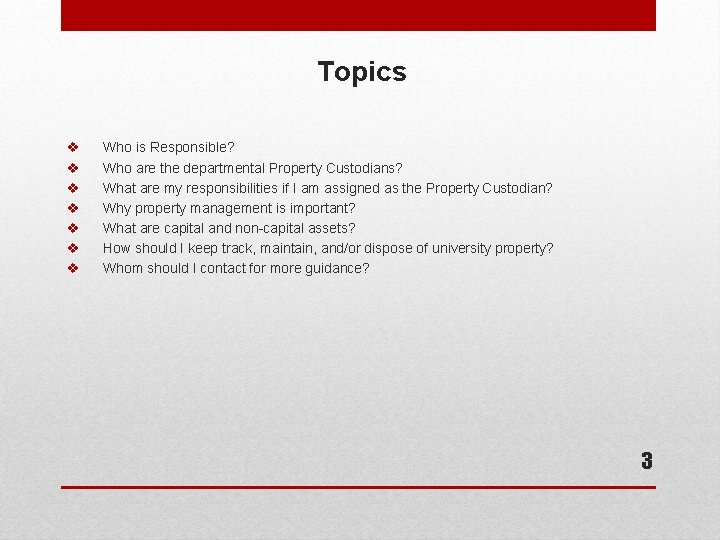 Topics

❖ Who is Responsible?
❖ Who are the departmental Property Custodians?
❖ What are my responsibilities if I am assigned as the Property Custodian?
❖ Why property management is important?
❖ What are capital and non-capital assets?
❖ How should I keep track, maintain, and/or dispose of university property?
❖ Whom should I contact for more guidance?

3